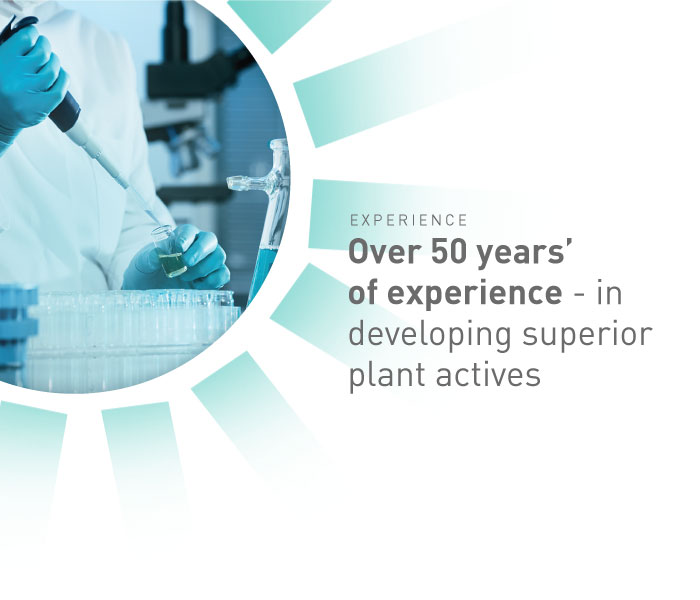 EXPERIENCE

Over 50 years' of experience - in developing superior plant actives